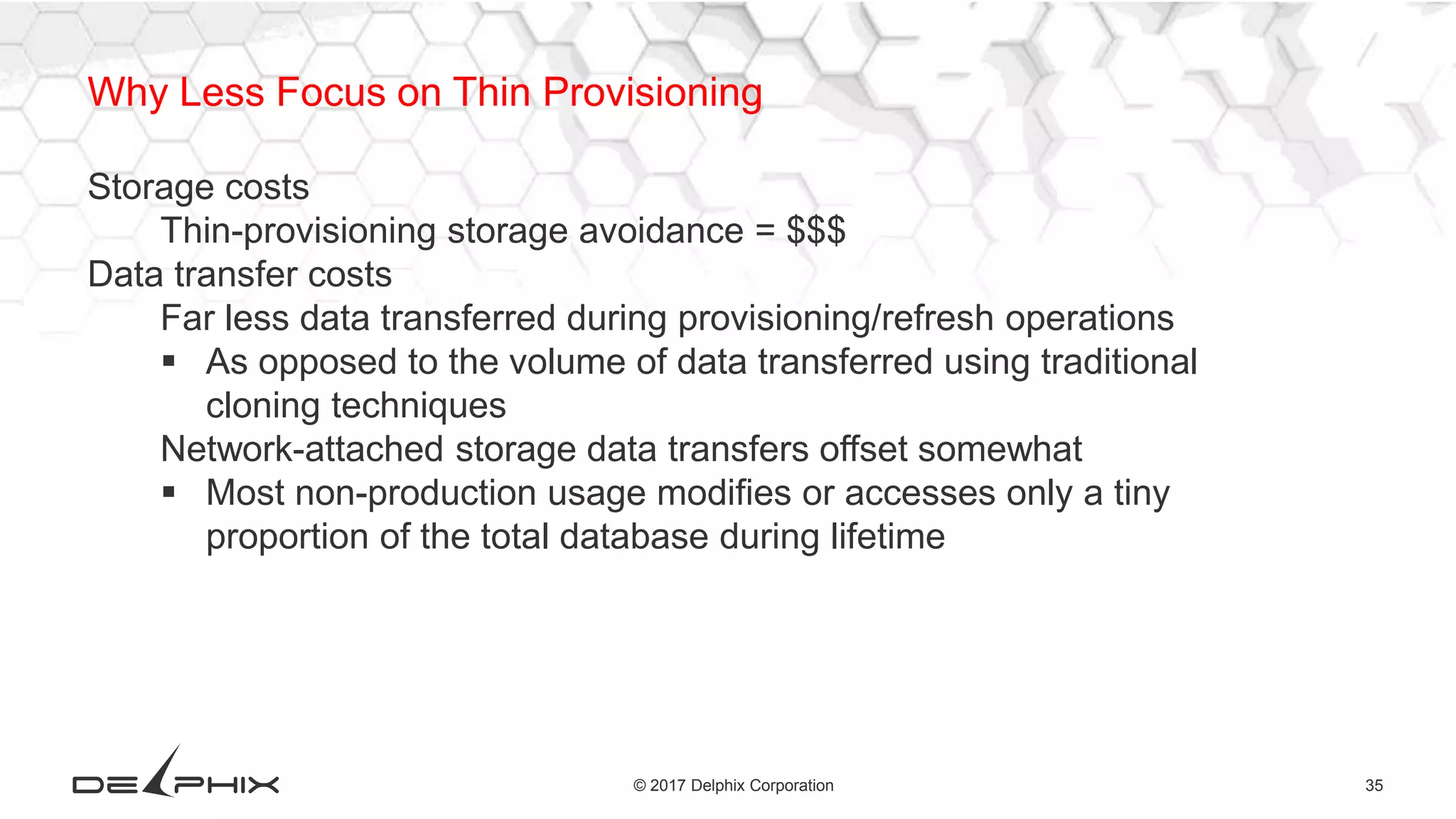 Why Less Focus on Thin Provisioning

Storage costs

Thin-provisioning storage avoidance = \$\$\$

Data transfer costs

Far less data transferred during provisioning/refresh operations

▪ As opposed to the volume of data transferred using traditional cloning techniques

Network-attached storage data transfers offset somewhat

▪ Most non-production usage modifies or accesses only a tiny proportion of the total database during lifetime

DELPHIX

© 2017 Delphix Corporation

35